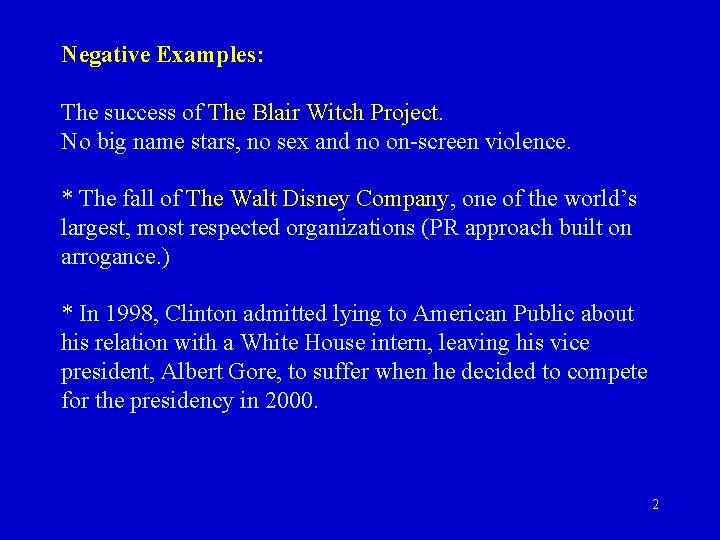 Negative Examples:

The success of The Blair Witch Project.
No big name stars, no sex and no on-screen violence.

* The fall of The Walt Disney Company, one of the world's largest, most respected organizations (PR approach built on arrogance.)

* In 1998, Clinton admitted lying to American Public about his relation with a White House intern, leaving his vice president, Albert Gore, to suffer when he decided to compete for the presidency in 2000.

2